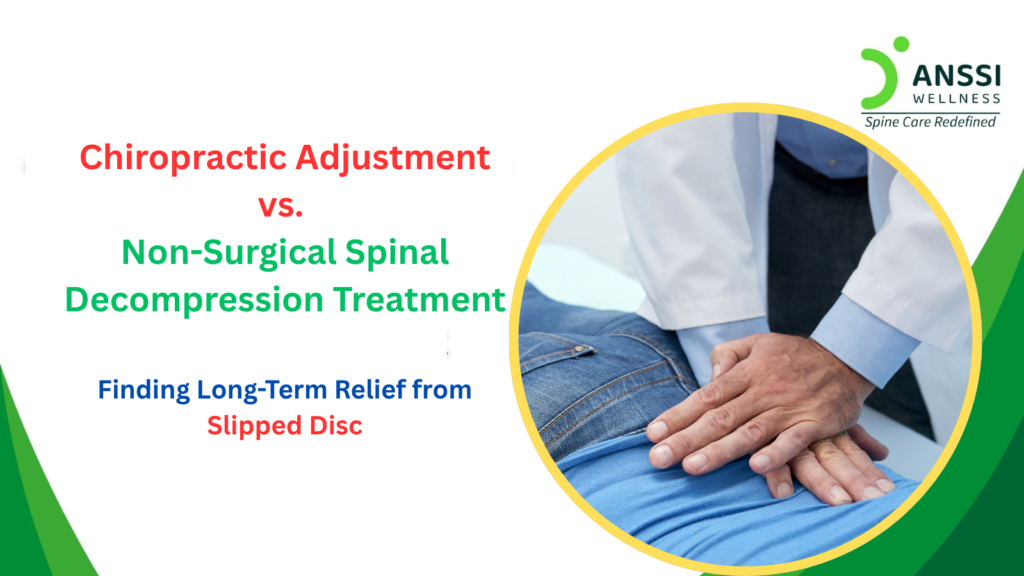 ANSSI
WELLNESS
Spine Care Redefined

Chiropractic Adjustment
vs.
Non-Surgical Spinal Decompression Treatment

Finding Long-Term Relief from Slipped Disc